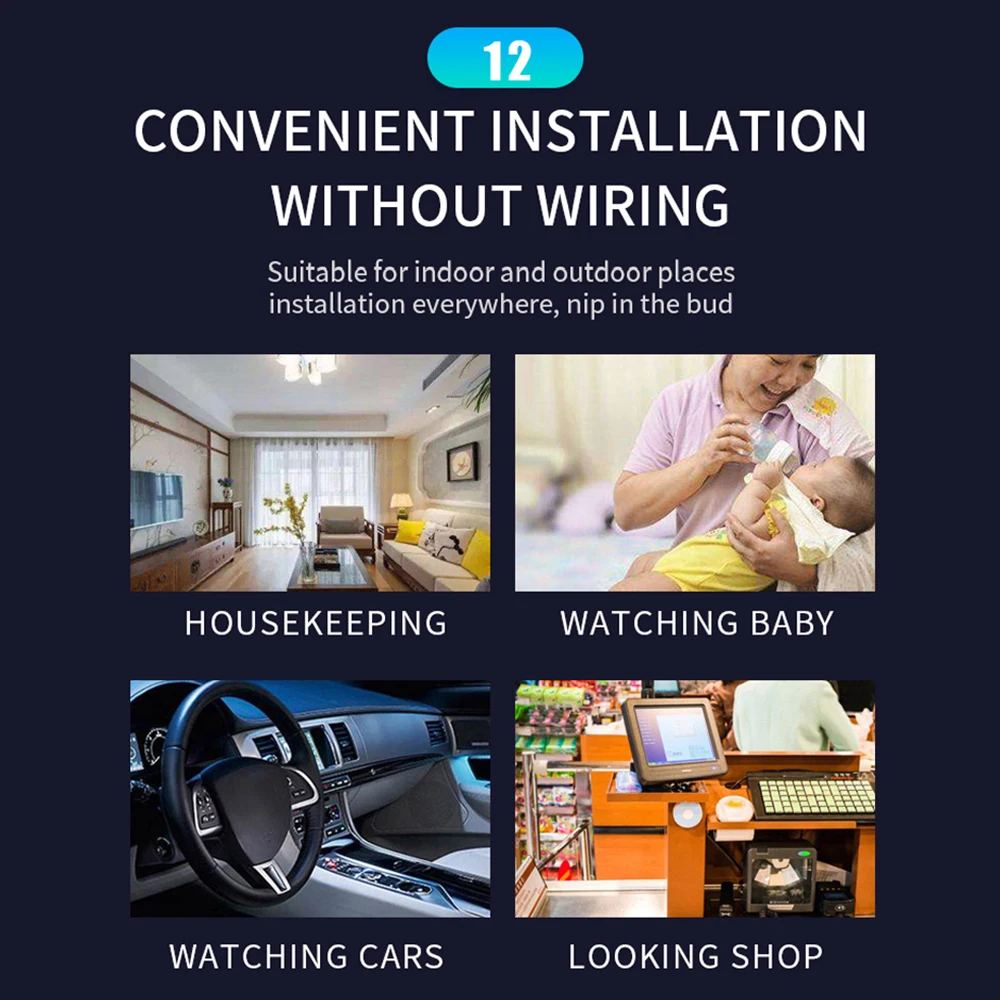 12

CONVENIENT INSTALLATION WITHOUT WIRING

Suitable for indoor and outdoor places installation everywhere, nip in the bud

HOUSEKEEPING

WATCHING BABY

WATCHING CARS

LOOKING SHOP